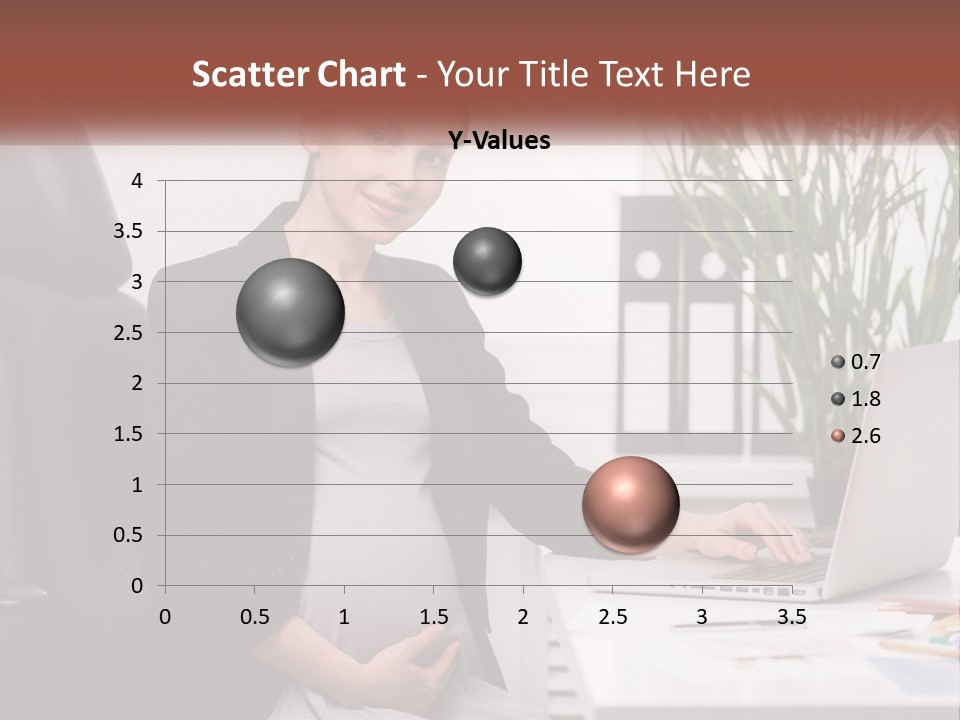 Scatter Chart - Your Title Text Here

Y-Values

4
3.5
3
2.5
2
1.5
1
0.5
0

0 0.5 1 1.5 2 2.5 3 3.5

0.7
1.8
2.6